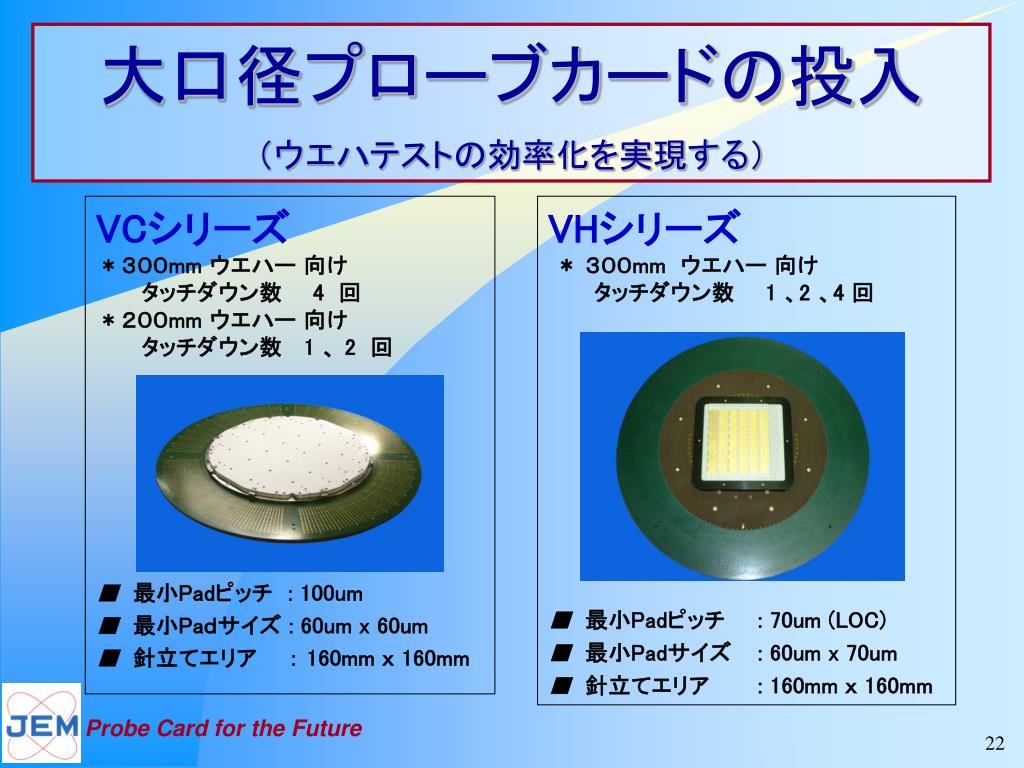 大口径プローブカードの投入

（ウエハテストの効率化を実現する）

VCシリーズ
＊300mm ウエハー 向け
タッチダウン数　4 回
＊200mm ウエハー 向け
タッチダウン数　1 、2 回

■ 最小Padピッチ　: 100um
■ 最小Padサイズ : 60um x 60um
■ 針立てエリア　: 160mm x 160mm

VHシリーズ
＊ 300mm ウエハー 向け
タッチダウン数　1 、2 、4 回

■ 最小Padピッチ　: 70um (LOC)
■ 最小Padサイズ　: 60um x 70um
■ 針立てエリア　: 160mm x 160mm

JEM Probe Card for the Future

22